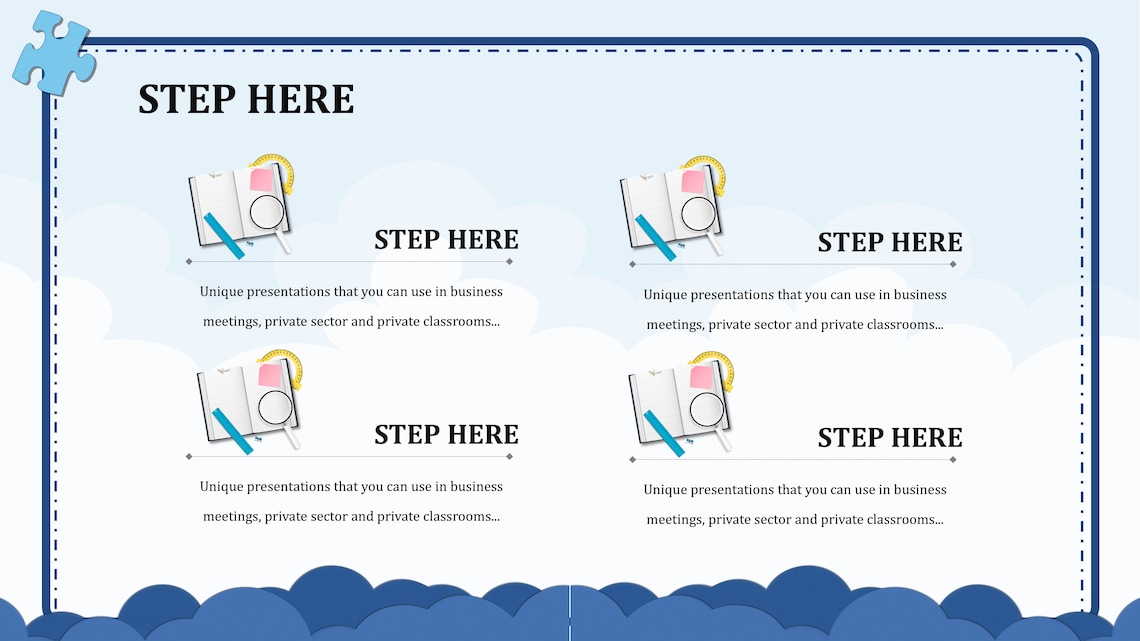 STEP HERE

STEP HERE

Unique presentations that you can use in business meetings, private sector and private classrooms...

STEP HERE

Unique presentations that you can use in business meetings, private sector and private classrooms...

STEP HERE

Unique presentations that you can use in business meetings, private sector and private classrooms...

STEP HERE

Unique presentations that you can use in business meetings, private sector and private classrooms...